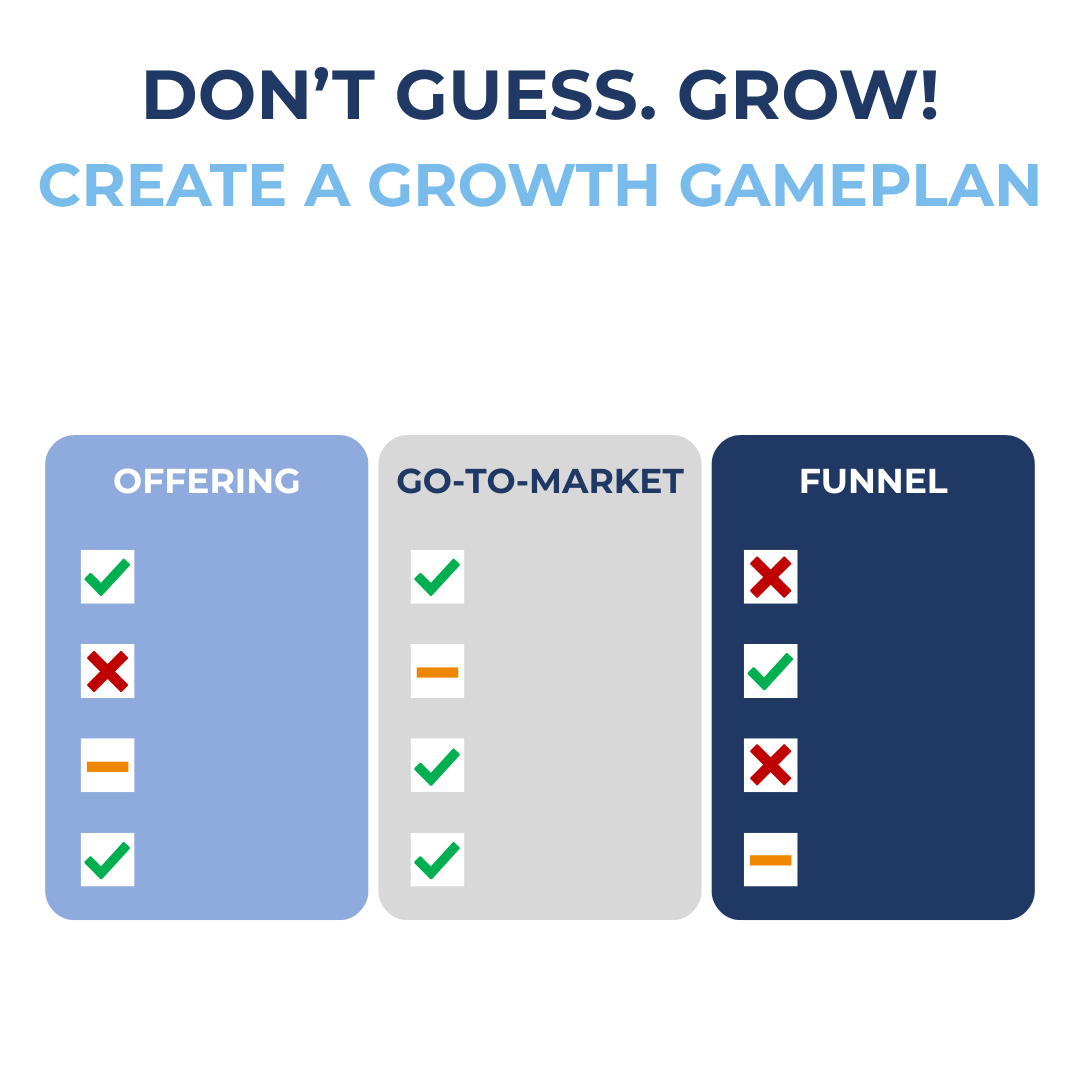 DON'T GUESS. GROW!
CREATE A GROWTH GAMEPLAN

OFFERING

GO-TO-MARKET

FUNNEL